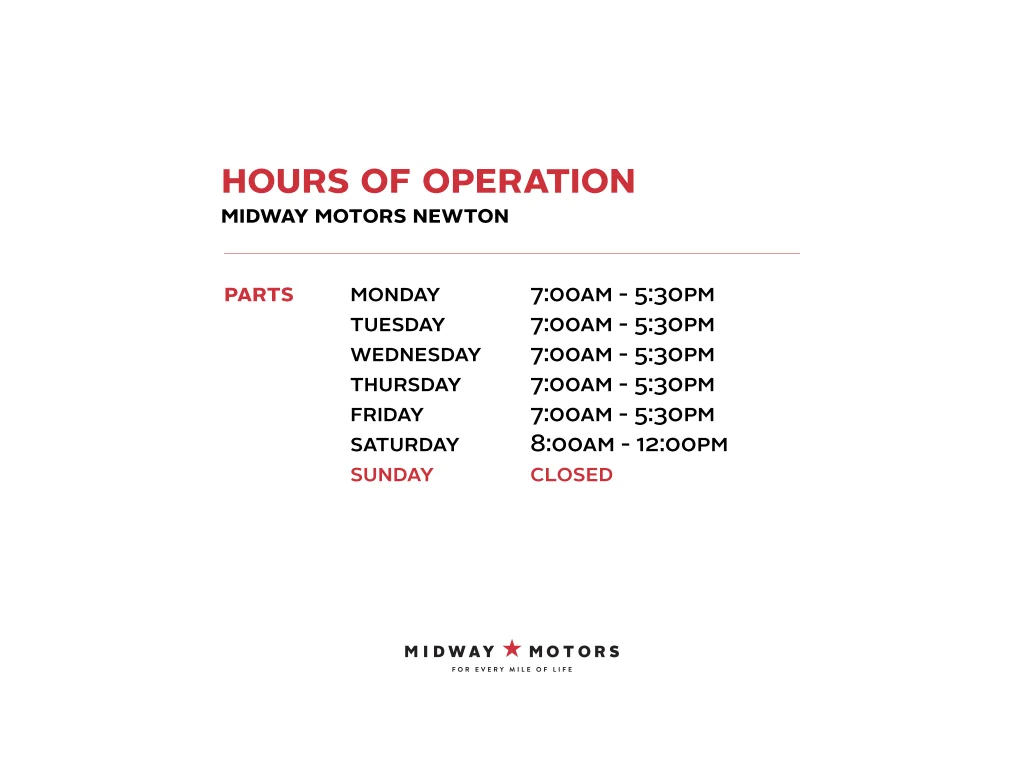 HOURS OF OPERATION
MIDWAY MOTORS NEWTON

PARTS
MONDAY 7:00AM - 5:30PM
TUESDAY 7:00AM - 5:30PM
WEDNESDAY 7:00AM - 5:30PM
THURSDAY 7:00AM - 5:30PM
FRIDAY 7:00AM - 5:30PM
SATURDAY 8:00AM - 12:00PM
SUNDAY CLOSED

MIDWAY ★ MOTORS
FOR EVERY MILE OF LIFE